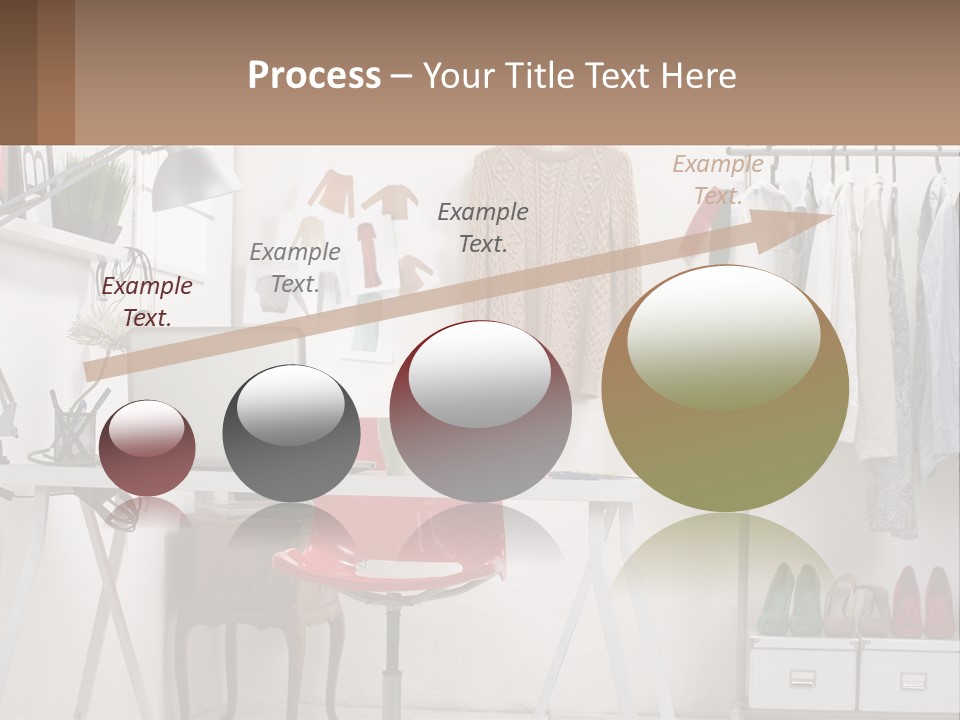 Process – Your Title Text Here

Example Text.

Example Text.

Example Text.

Example Text.